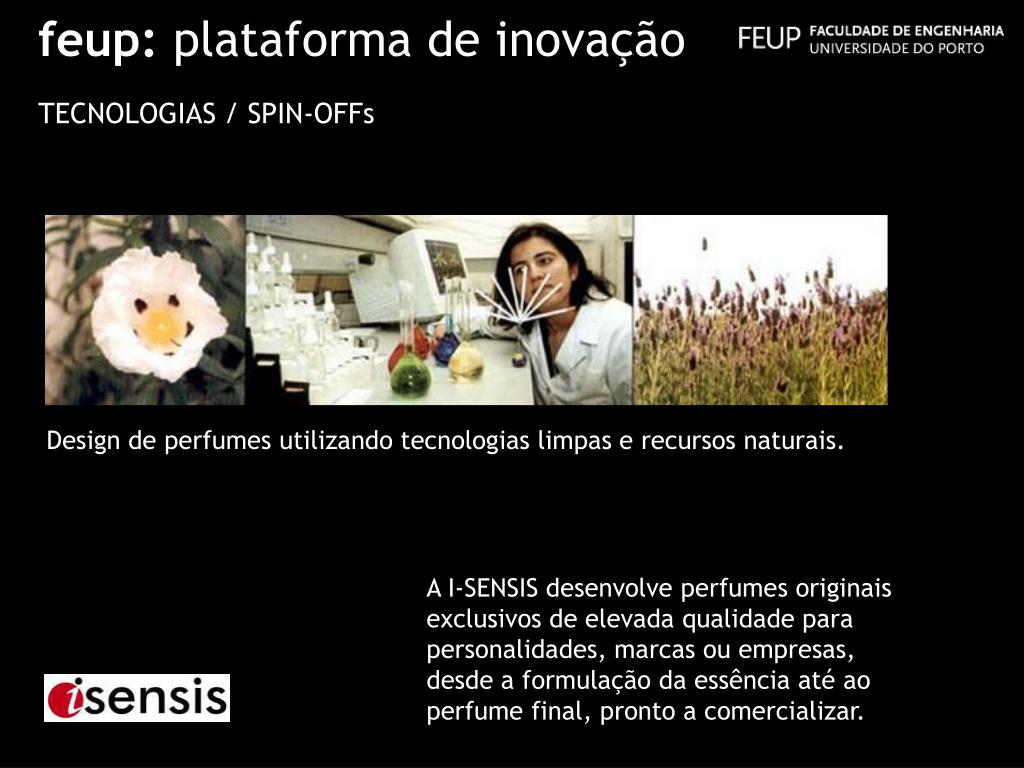 feup: plataforma de inovação

FEUP FACULDADE DE ENGENHARIA UNIVERSIDADE DO PORTO

TECNOLOGIAS / SPIN-OFFs

Design de perfumes utilizando tecnologias limpas e recursos naturais.

A I-SENSIS desenvolve perfumes originais exclusivos de elevada qualidade para personalidades, marcas ou empresas, desde a formulação da essência até ao perfume final, pronto a comercializar.

isensis